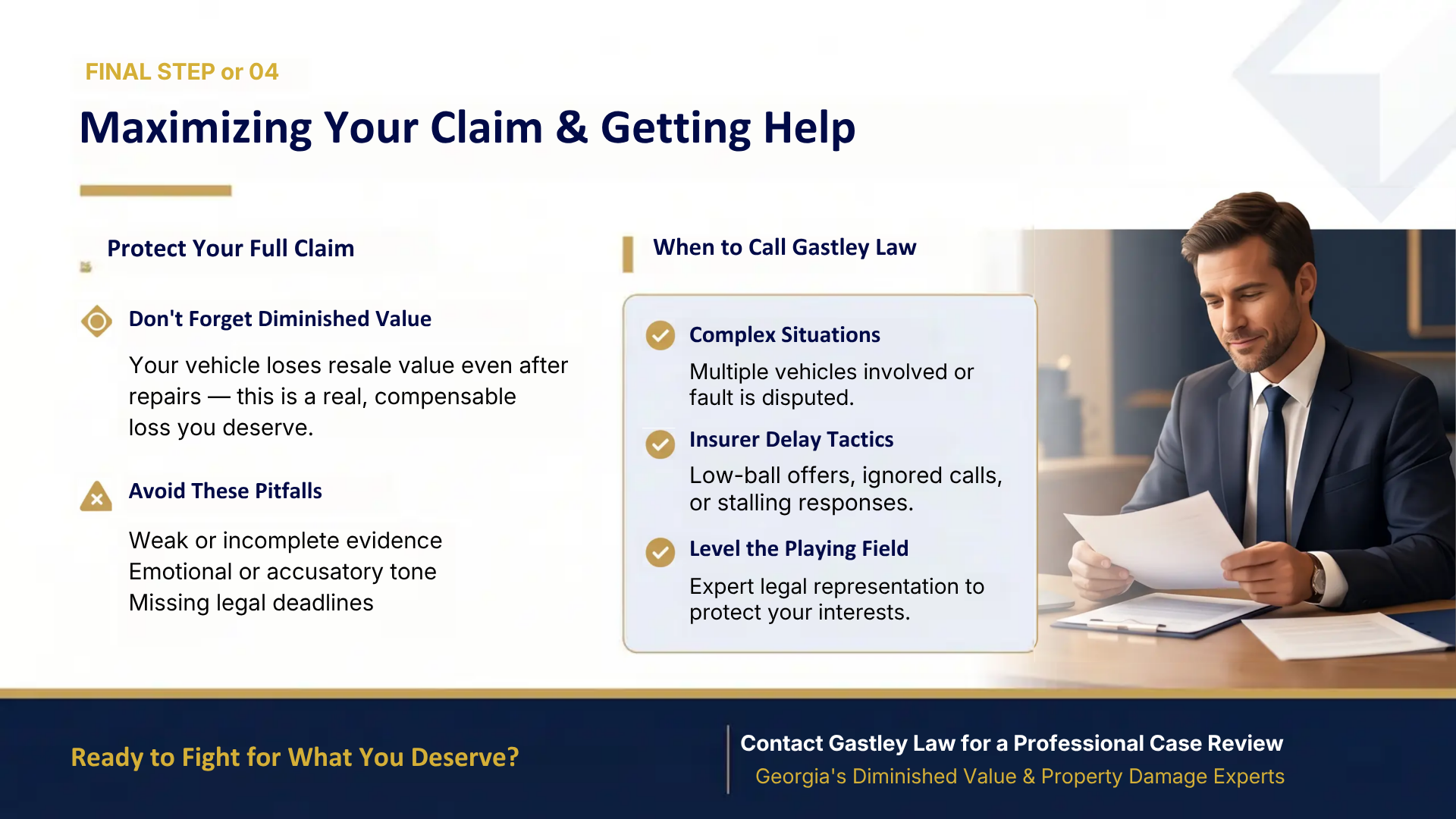 FINAL STEP or 04

Maximizing Your Claim & Getting Help

Protect Your Full Claim

Don't Forget Diminished Value

Your vehicle loses resale value even after repairs — this is a real, compensable loss you deserve.

Avoid These Pitfalls

Weak or incomplete evidence
Emotional or accusatory tone
Missing legal deadlines

When to Call Gastley Law

Complex Situations

Multiple vehicles involved or fault is disputed.

Insurer Delay Tactics

Low-ball offers, ignored calls, or stalling responses.

Level the Playing Field

Expert legal representation to protect your interests.

Ready to Fight for What You Deserve?

Contact Gastley Law for a Professional Case Review

Georgia's Diminished Value & Property Damage Experts